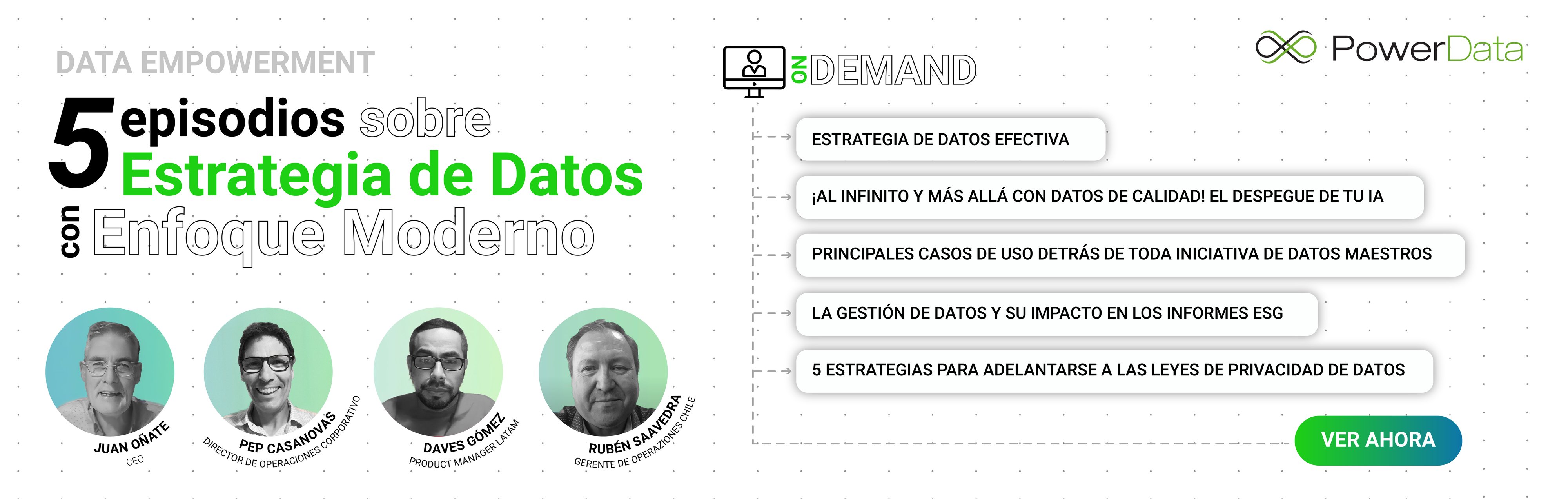 DATA EMPOWERMENT

5 episodios sobre Estrategia de Datos con Enfoque Moderno

JUAN OÑATE
CEO

PEP CASANOVAS
DIRECTOR DE OPERACIONES CORPORATIVO

DAVES GÓMEZ
PRODUCT MANAGER LATAM

RUBÉN SAAVEDRA
GERENTE DE OPERAZIONES CHILE

ON DEMAND

PowerData

ESTRATEGIA DE DATOS EFECTIVA

¡AL INFINITO Y MÁS ALLÁ CON DATOS DE CALIDAD! EL DESPEGUE DE TU IA

PRINCIPALES CASOS DE USO DETRÁS DE TODA INICIATIVA DE DATOS MAESTROS

LA GESTIÓN DE DATOS Y SU IMPACTO EN LOS INFORMES ESG

5 ESTRATEGIAS PARA ADELANTARSE A LAS LEYES DE PRIVACIDAD DE DATOS

VER AHORA